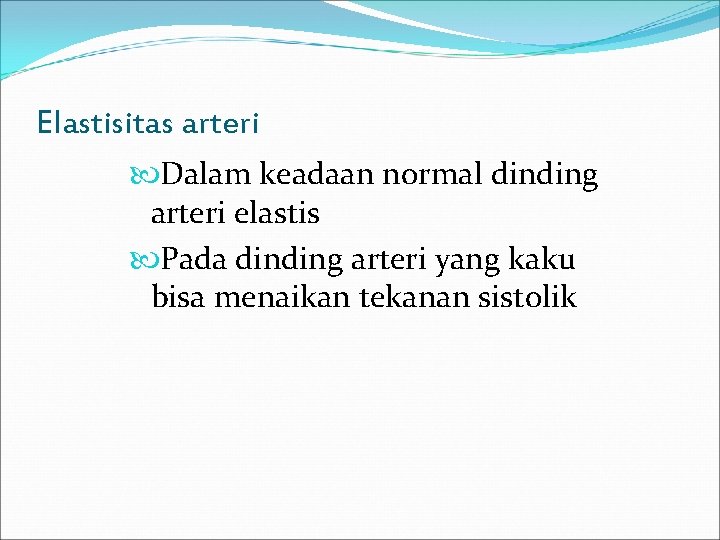 Elastisitas arteri

Dalam keadaan normal dinding arteri elastis

Pada dinding arteri yang kaku bisa menaikan tekanan sistolik